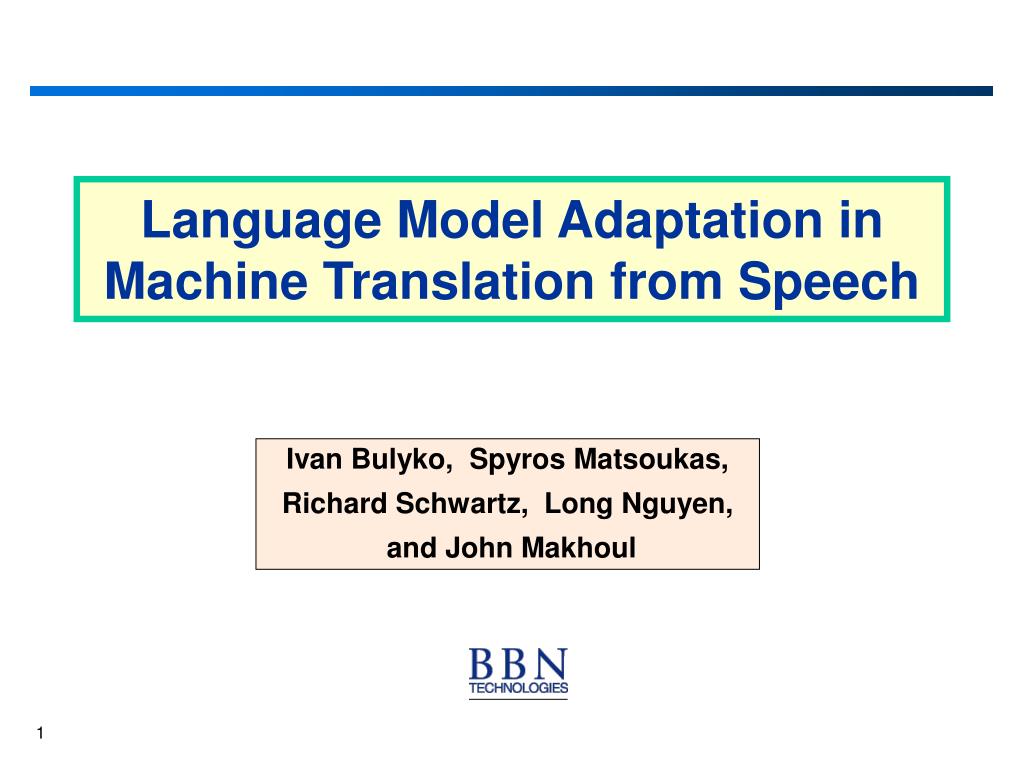 Language Model Adaptation in Machine Translation from Speech

Ivan Bulyko, Spyros Matsoukas, Richard Schwartz, Long Nguyen, and John Makhoul

BBN
TECHNOLOGIES

1